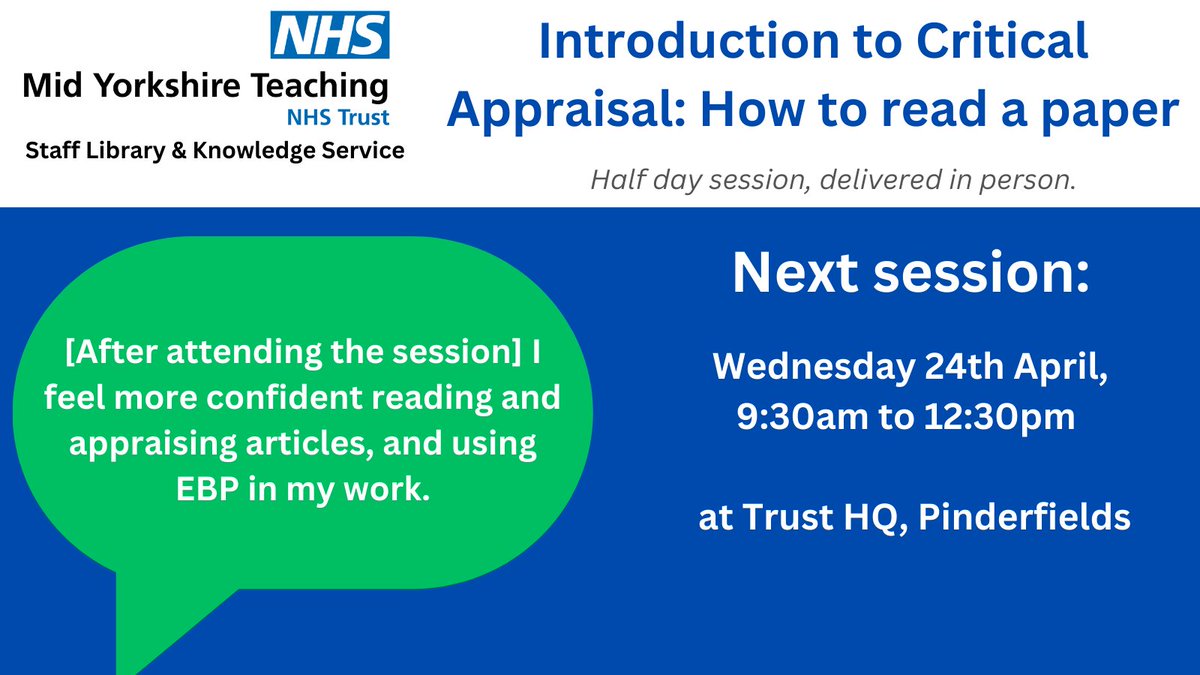 NHS
Mid Yorkshire Teaching
NHS Trust
Staff Library & Knowledge Service

Introduction to Critical Appraisal: How to read a paper

Half day session, delivered in person.

[After attending the session] I feel more confident reading and appraising articles, and using EBP in my work.

Next session:

Wednesday 24th April, 9:30am to 12:30pm

at Trust HQ, Pinderfields